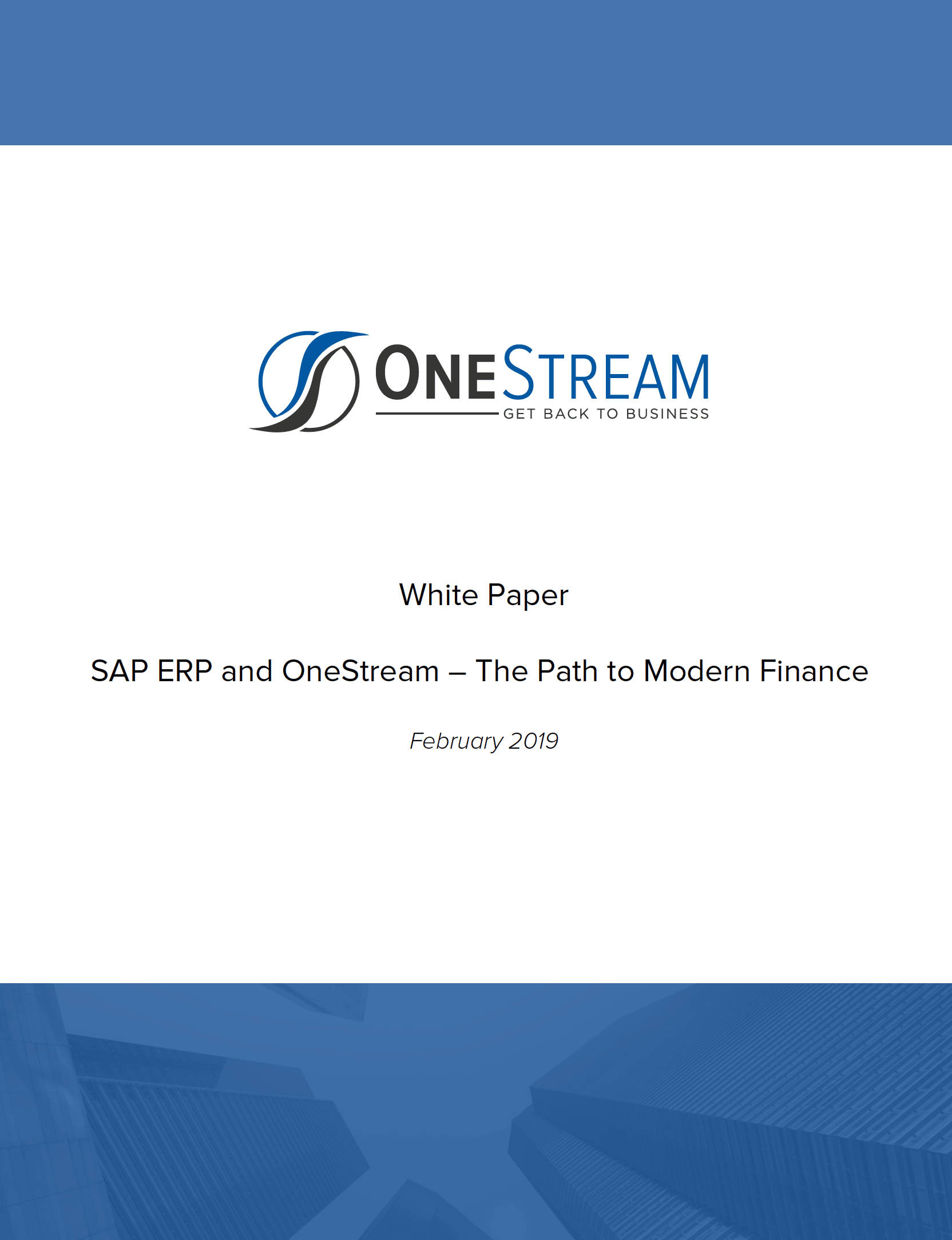 ONESTREAM
GET BACK TO BUSINESS

White Paper

SAP ERP and OneStream – The Path to Modern Finance

February 2019